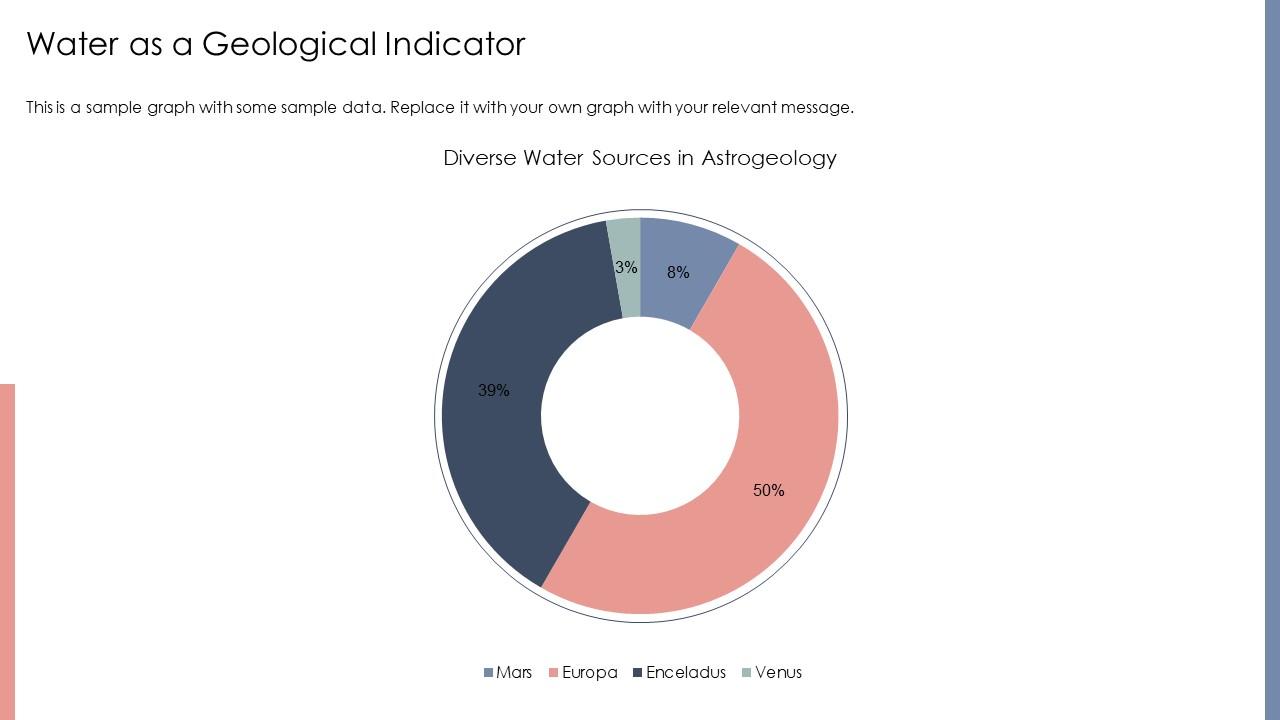 Water as a Geological Indicator

This is a sample graph with some sample data. Replace it with your own graph with your relevant message.

Diverse Water Sources in Astrogeology

3%
8%
39%
50%

Mars Europa Enceladus Venus